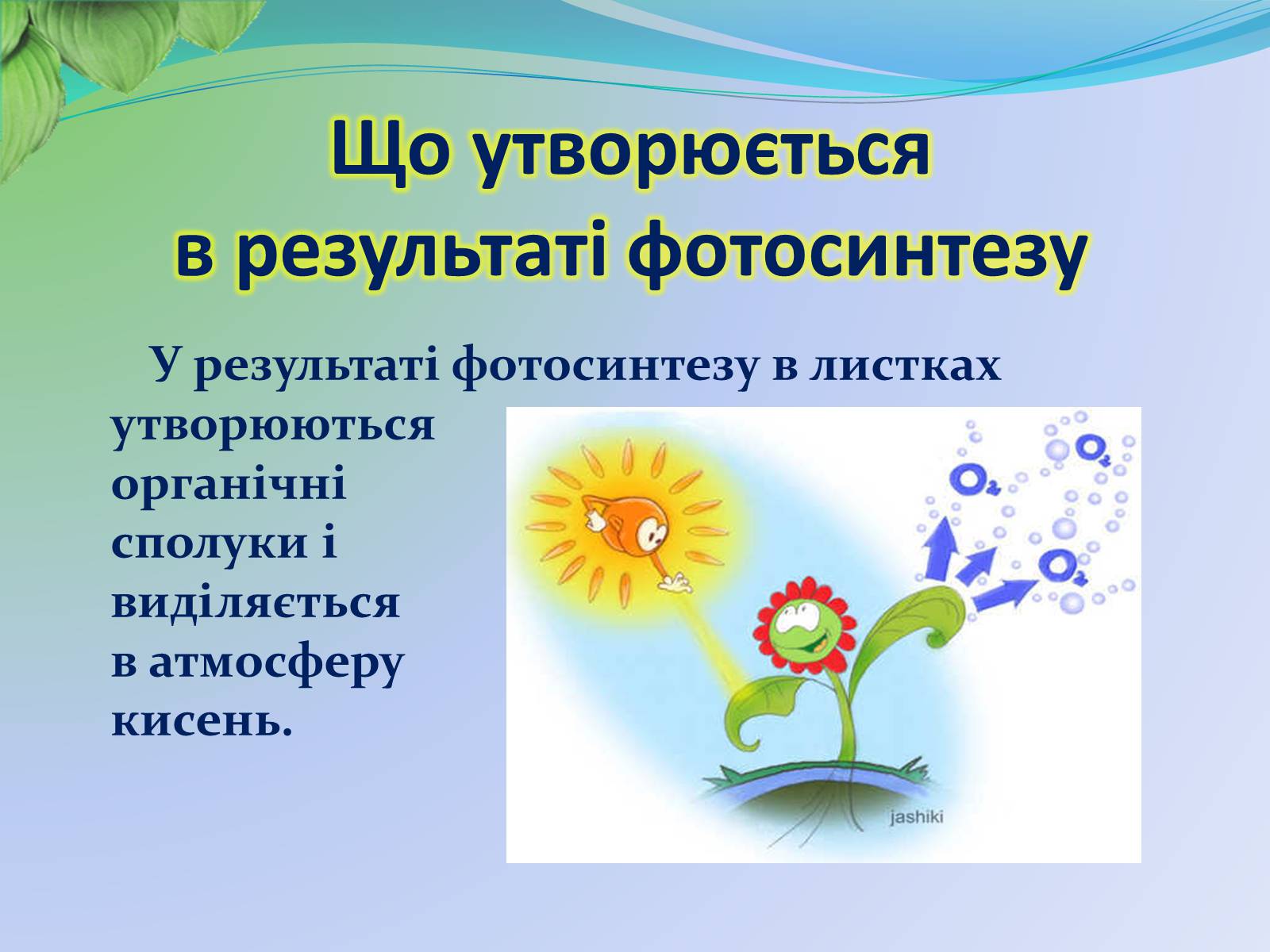 Що утворюється в результаті фотосинтезу

У результаті фотосинтезу в листках утворюються органічні сполуки і виділяється в атмосферу кисень.

$O_2$

$O_2$

$O_2$

jashiki